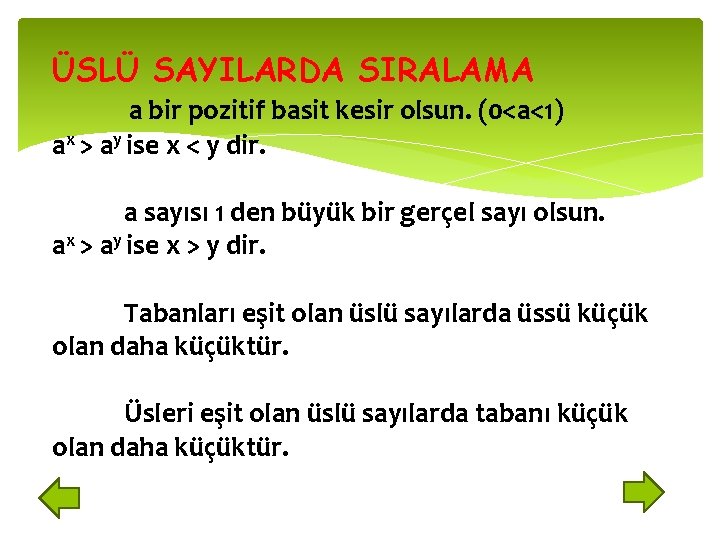 ÜSLÜ SAYILARDA SIRALAMA

a bir pozitif basit kesir olsun. ($0<a<1$)
$a^x > a^y$ ise $x < y$ dir.

a sayısı 1 den büyük bir gerçel sayı olsun.
$a^x > a^y$ ise $x > y$ dir.

Tabanları eşit olan üslü sayılarda üssü küçük olan daha küçüktür.

Üsleri eşit olan üslü sayılarda tabanı küçük olan daha küçüktür.